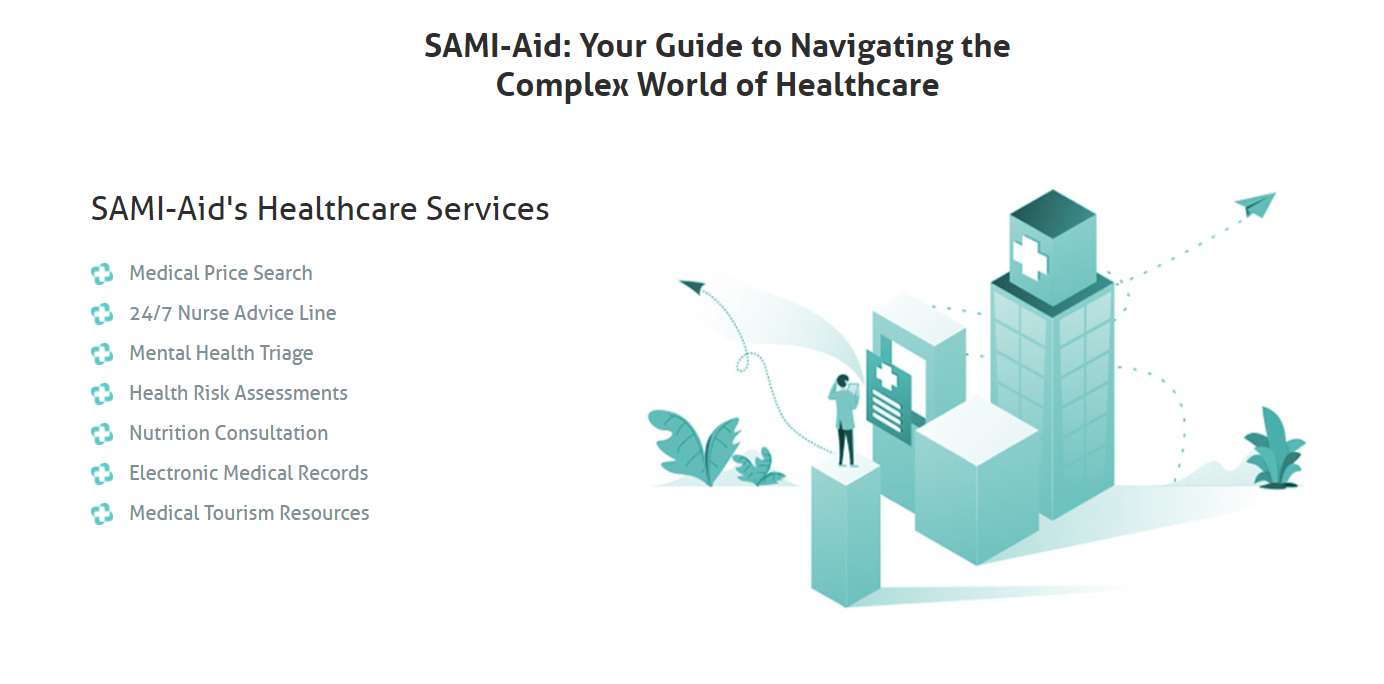 SAMI-Aid: Your Guide to Navigating the Complex World of Healthcare

SAMI-Aid's Healthcare Services

Medical Price Search
24/7 Nurse Advice Line
Mental Health Triage
Health Risk Assessments
Nutrition Consultation
Electronic Medical Records
Medical Tourism Resources